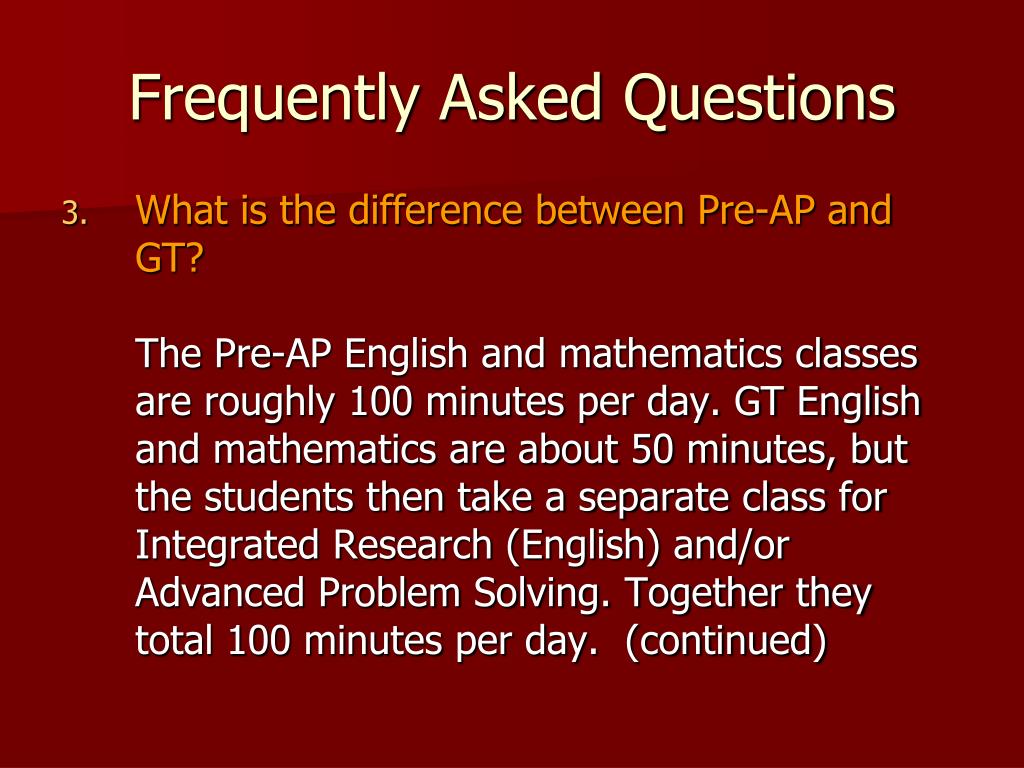 Frequently Asked Questions

3. What is the difference between Pre-AP and GT?

The Pre-AP English and mathematics classes are roughly 100 minutes per day. GT English and mathematics are about 50 minutes, but the students then take a separate class for Integrated Research (English) and/or Advanced Problem Solving. Together they total 100 minutes per day. (continued)